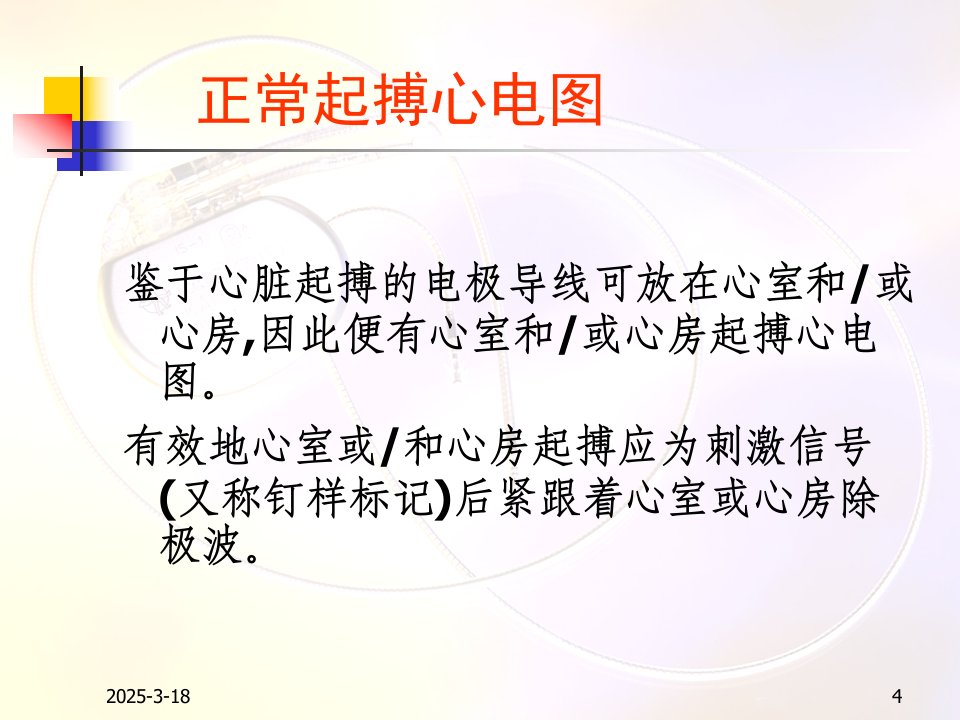 正常起搏心电图

鉴于心脏起搏的电极导线可放在心室和/或心房,因此便有心室和/或心房起搏心电图。

有效地心室或/和心房起搏应为刺激信号(又称钉样标记)后紧跟着心室或心房除极波。

2025-3-18

4